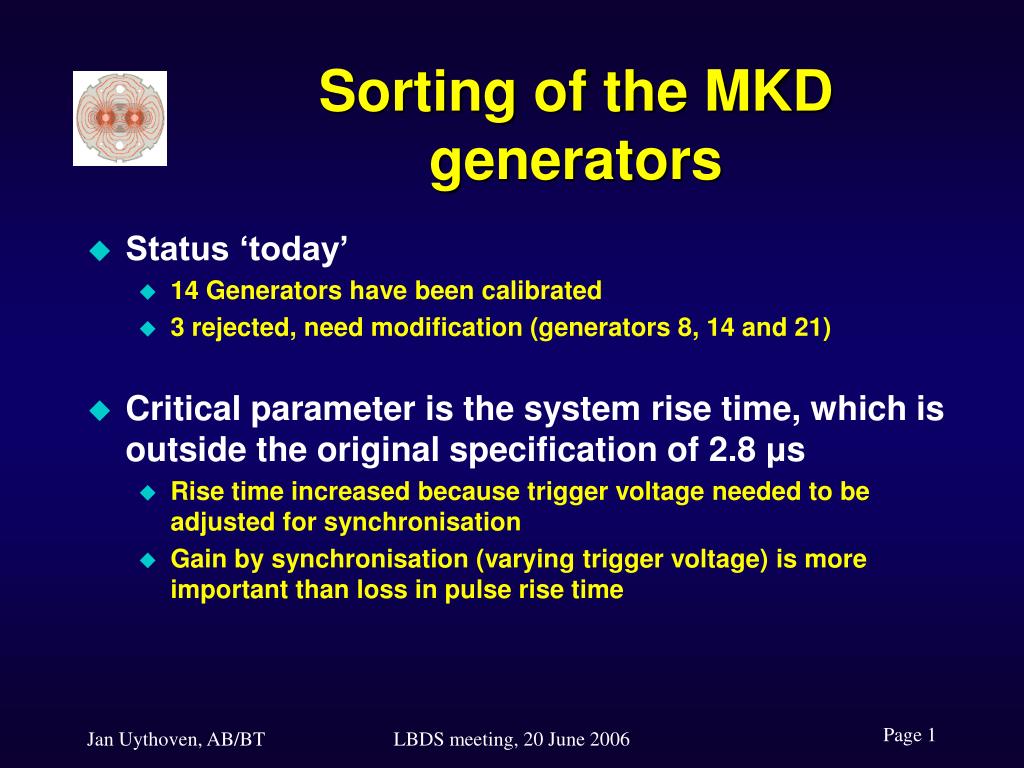 Sorting of the MKD generators

Status ‘today’

14 Generators have been calibrated

3 rejected, need modification (generators 8, 14 and 21)

Critical parameter is the system rise time, which is outside the original specification of 2.8 μs

Rise time increased because trigger voltage needed to be adjusted for synchronisation

Gain by synchronisation (varying trigger voltage) is more important than loss in pulse rise time

Jan Uythoven, AB/BT

LBDS meeting, 20 June 2006

Page 1